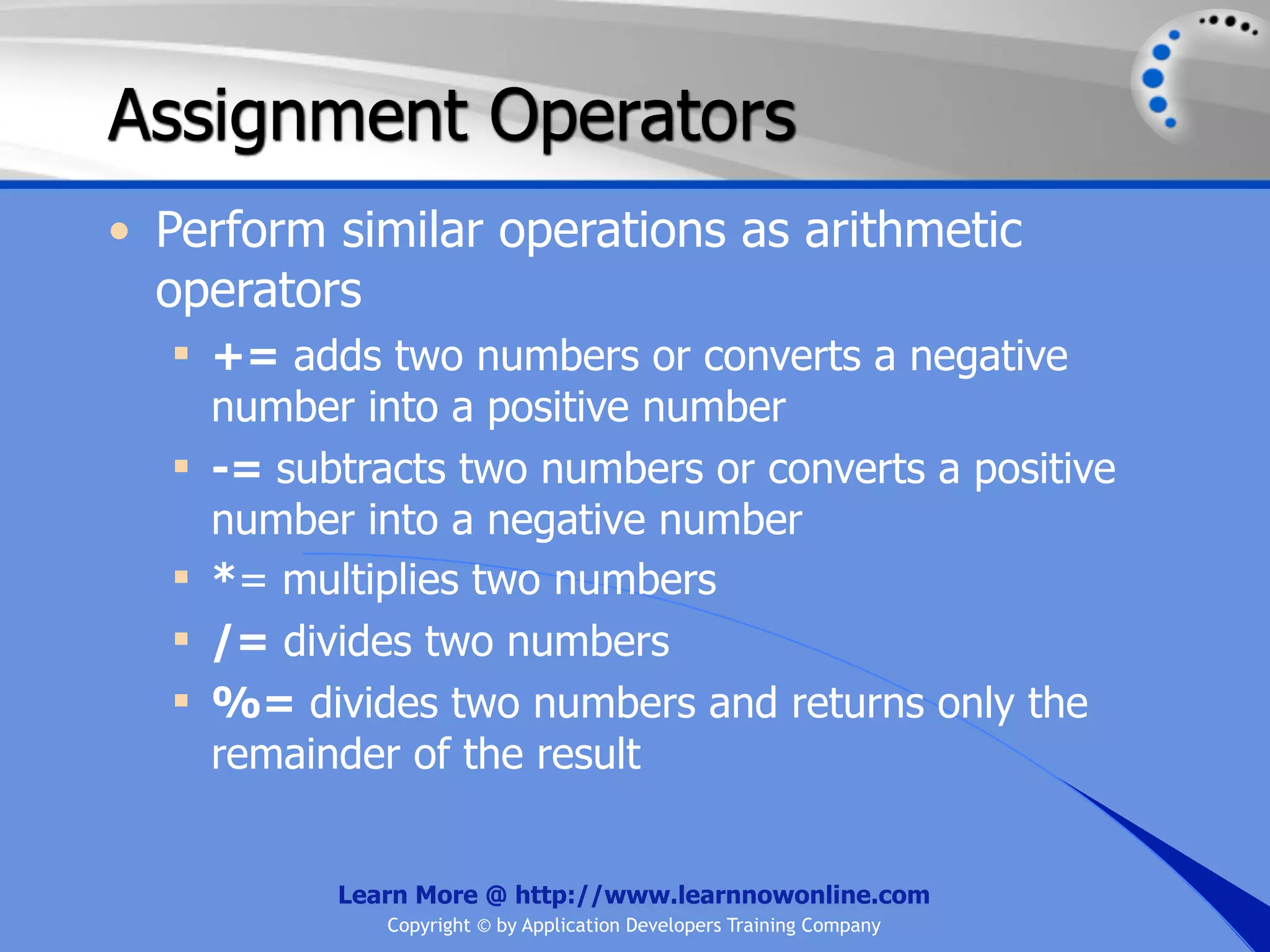 Assignment Operators

• Perform similar operations as arithmetic operators

▪ += adds two numbers or converts a negative number into a positive number
▪ -= subtracts two numbers or converts a positive number into a negative number
▪ *= multiplies two numbers
▪ /= divides two numbers
▪ %= divides two numbers and returns only the remainder of the result

Learn More @ http://www.learnnowonline.com
Copyright © by Application Developers Training Company